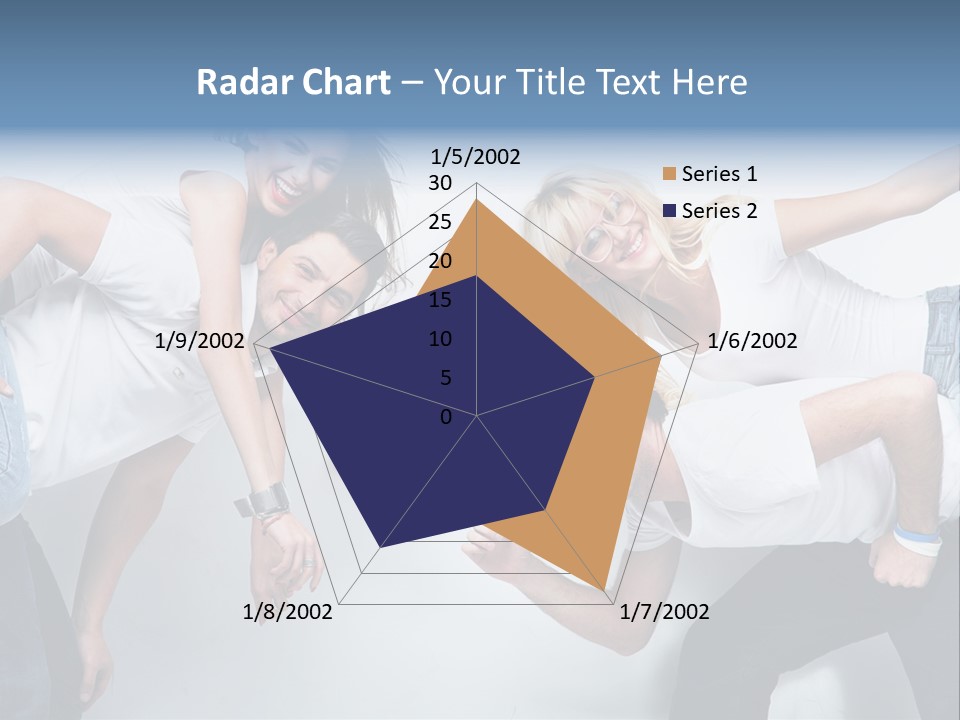 Radar Chart – Your Title Text Here

1/5/2002
30
25
20
15
10
5
0
1/6/2002
1/7/2002
1/8/2002
1/9/2002

Series 1
Series 2